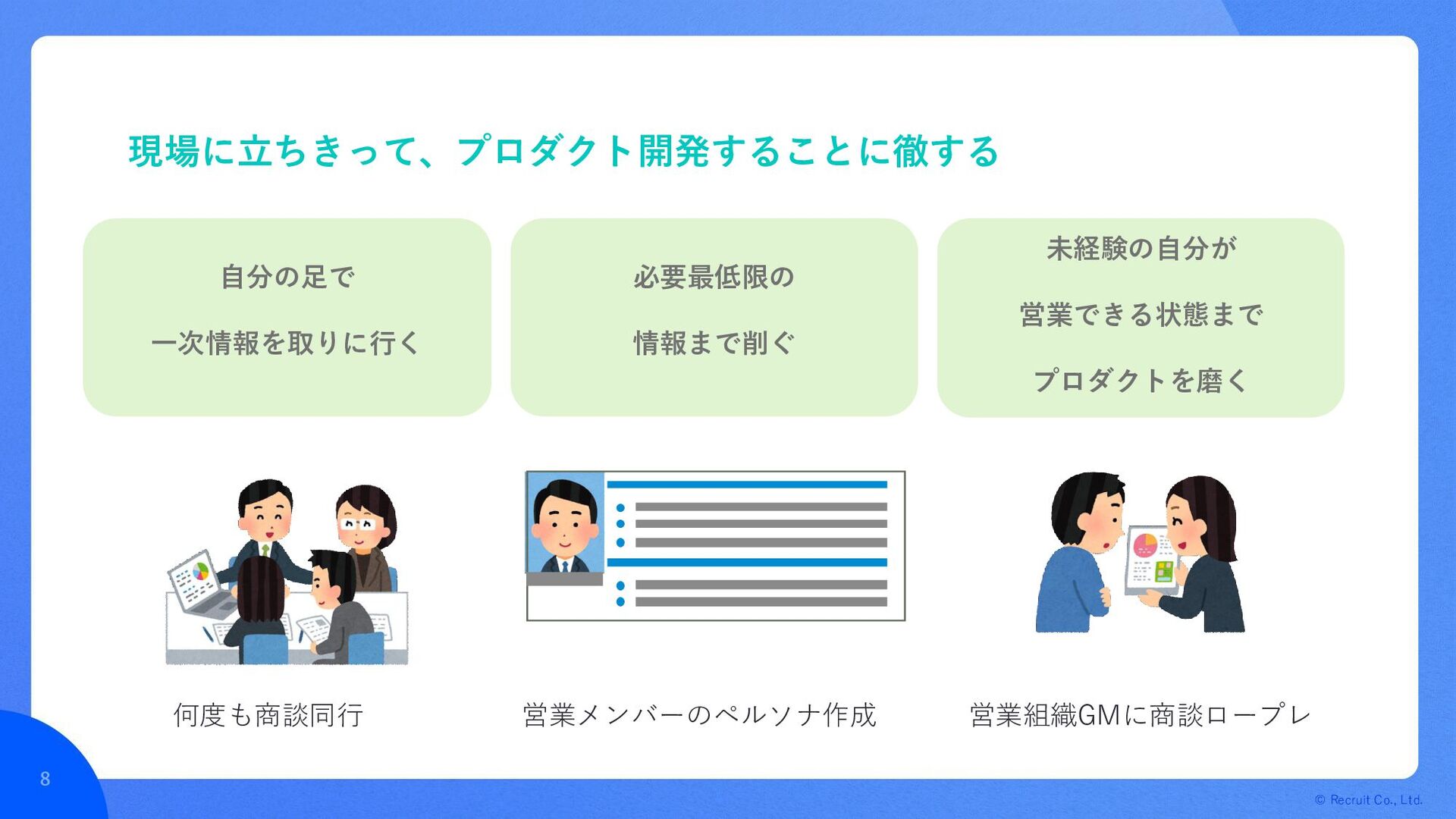 現場に立ちきって、プロダクト開発することに徹する

自分の足で

一次情報を取りに行く

必要最低限の

情報まで削ぐ

未経験の自分が

営業できる状態まで

プロダクトを磨く

何度も商談同行

営業メンバーのペルソナ作成

営業組織GMに商談ロープレ

8

© Recruit Co., Ltd.